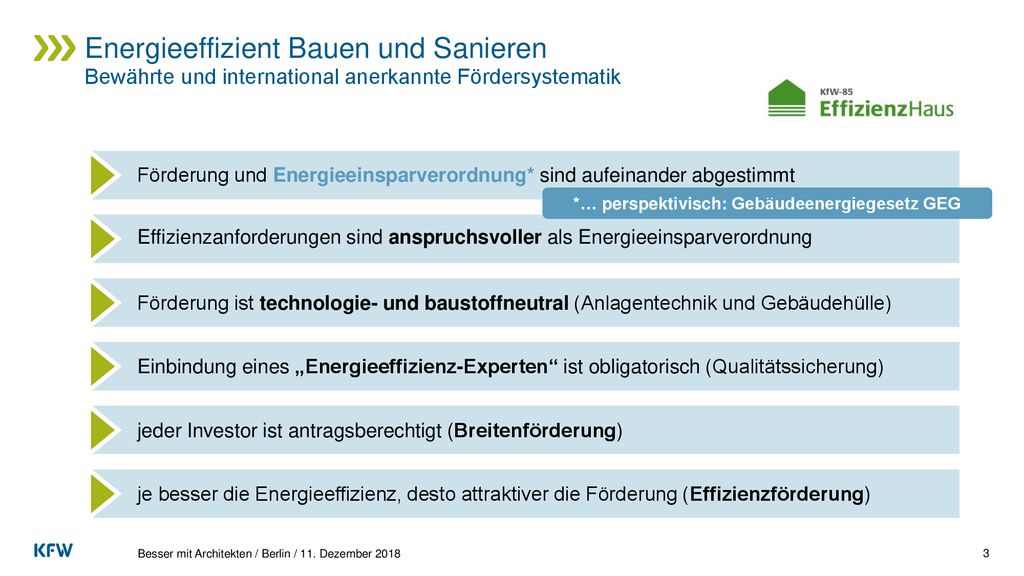 Energieeffizient Bauen und Sanieren
Bewährte und international anerkannte Fördersystematik

KfW-85
EffizienzHaus

Förderung und Energieeinsparverordnung* sind aufeinander abgestimmt

*… perspektivisch: Gebäudeenergiegesetz GEG

Effizienzanforderungen sind anspruchsvoller als Energieeinsparverordnung

Förderung ist technologie- und baustoffneutral (Anlagentechnik und Gebäudehülle)

Einbindung eines „Energieeffizienz-Experten“ ist obligatorisch (Qualitätssicherung)

jeder Investor ist antragsberechtigt (Breitenförderung)

je besser die Energieeffizienz, desto attraktiver die Förderung (Effizienzförderung)

KFW

Besser mit Architekten / Berlin / 11. Dezember 2018

3